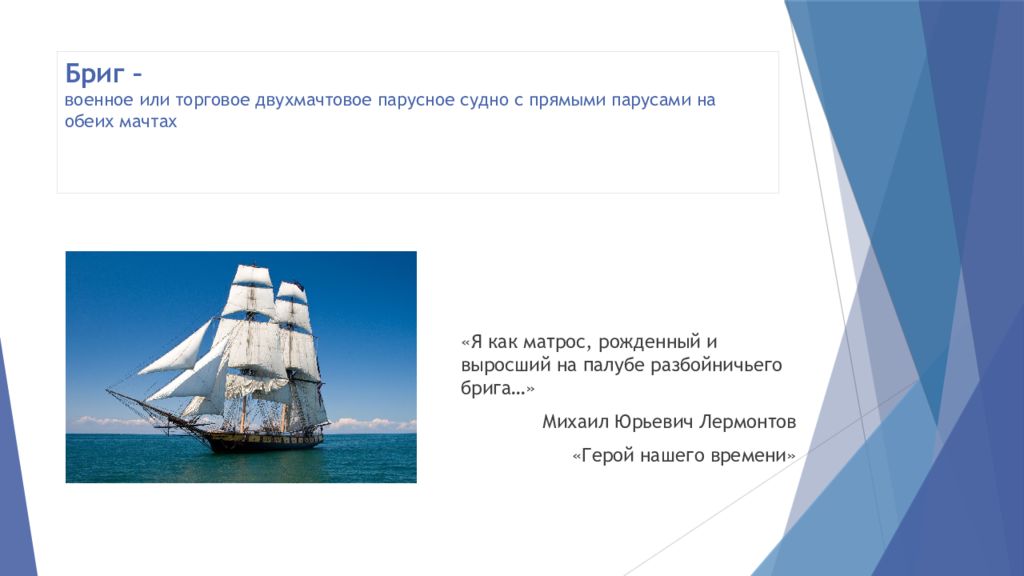 Бриг –
военное или торговое двухмачтовое парусное судно с прямыми парусами на обеих мачтах

«Я как матрос, рожденный и выросший на палубе разбойничьего брига…»

Михаил Юрьевич Лермонтов

«Герой нашего времени»